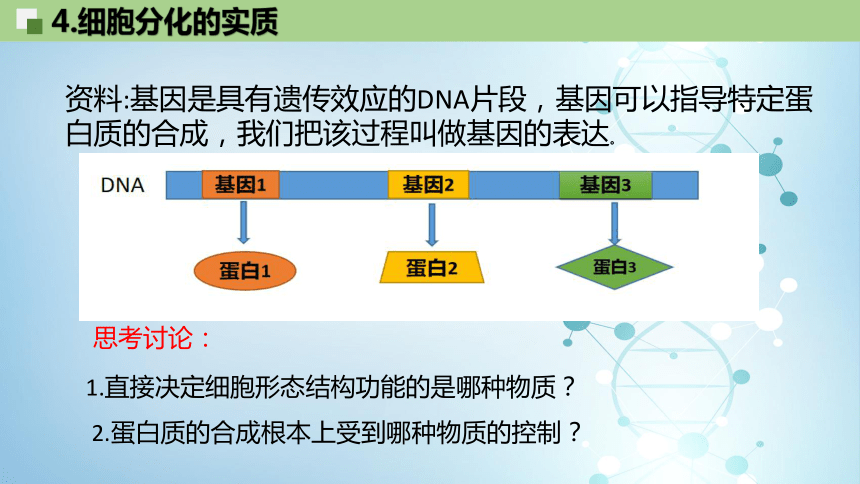 4.细胞分化的实质

资料:基因是具有遗传效应的DNA片段，基因可以指导特定蛋白质的合成，我们把该过程叫做基因的表达.

DNA

基因1

基因2

基因3

蛋白1

蛋白2

蛋白3

思考讨论：

1.直接决定细胞形态结构功能的是哪种物质？

2.蛋白质的合成根本上受到哪种物质的控制？